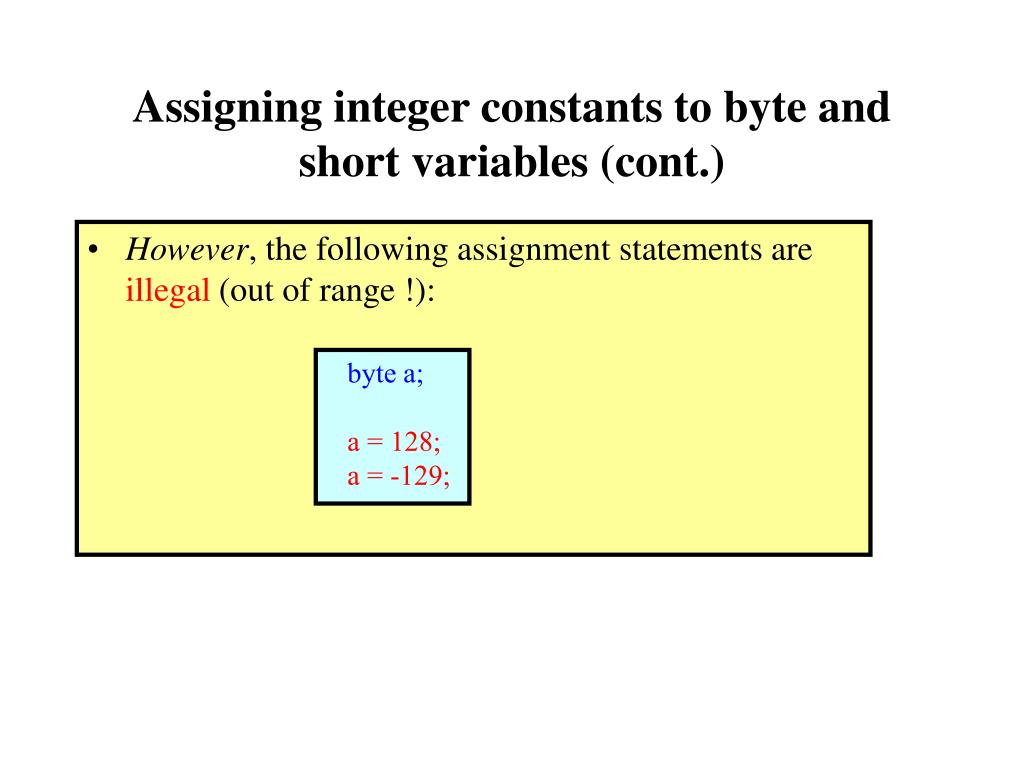 Assigning integer constants to byte and short variables (cont.)

• However, the following assignment statements are illegal (out of range !):

byte a;

a = 128;
a = -129;